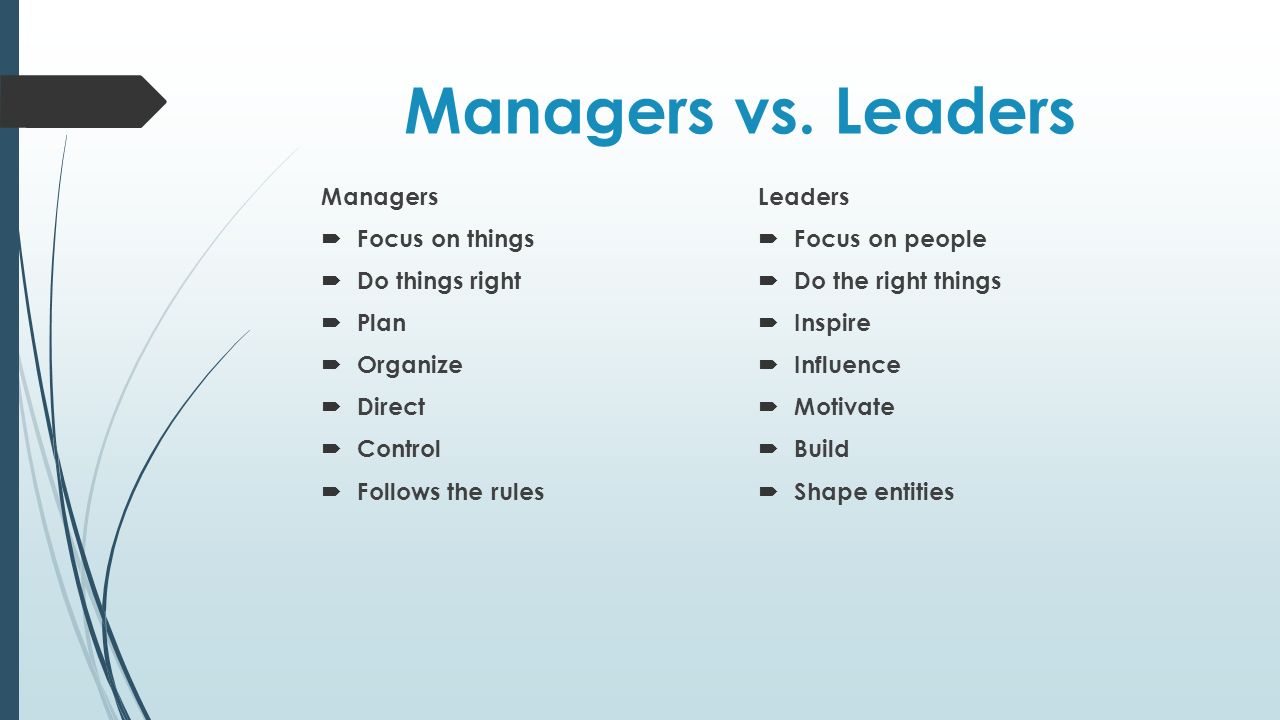 Managers vs. Leaders

Managers
- Focus on things
- Do things right
- Plan
- Organize
- Direct
- Control
- Follows the rules

Leaders
- Focus on people
- Do the right things
- Inspire
- Influence
- Motivate
- Build
- Shape entities